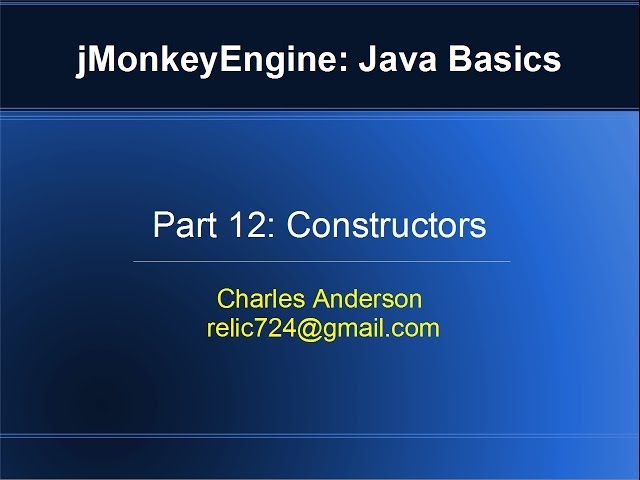 jMonkeyEngine: Java Basics

Part 12: Constructors

Charles Anderson
relic724@gmail.com